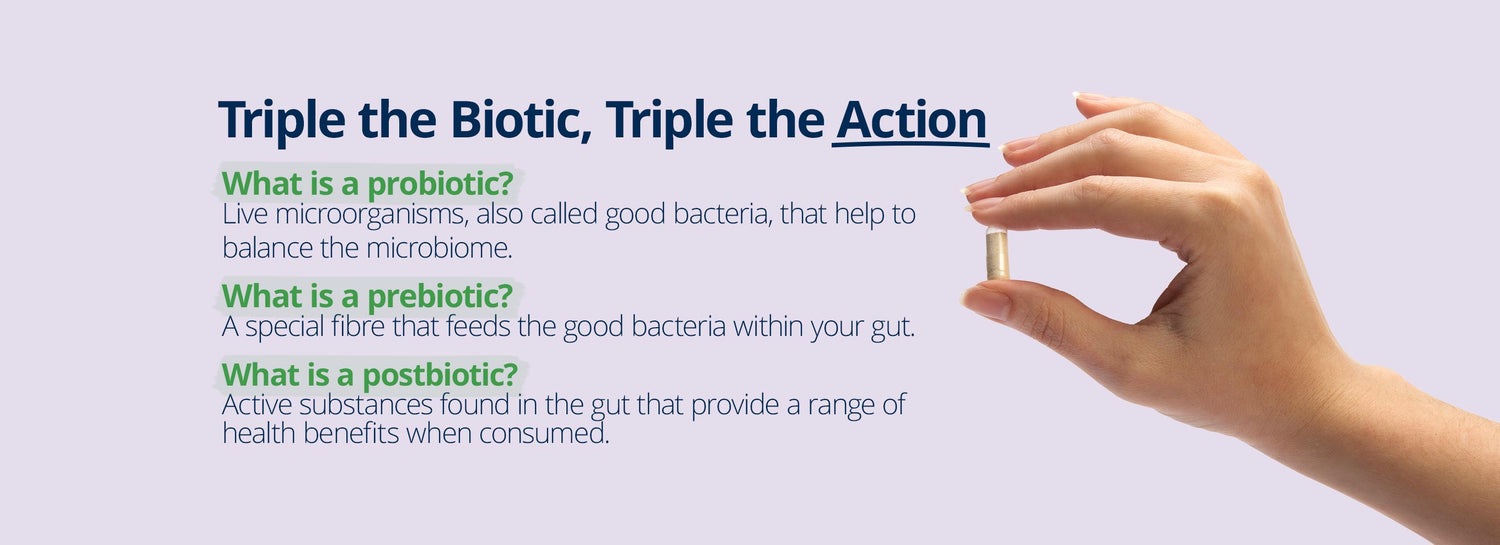 Triple the Biotic, Triple the Action

What is a probiotic?
Live microorganisms, also called good bacteria, that help to balance the microbiome.

What is a prebiotic?
A special fibre that feeds the good bacteria within your gut.

What is a postbiotic?
Active substances found in the gut that provide a range of health benefits when consumed.